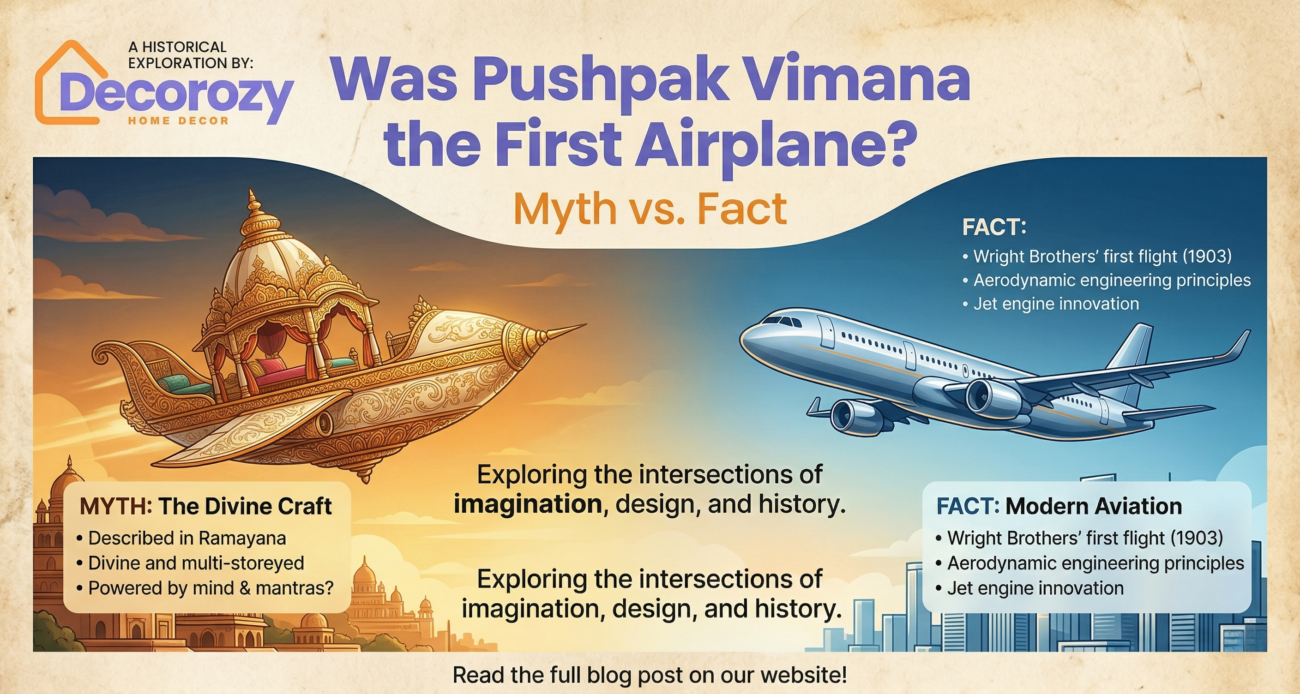 A HISTORICAL EXPLORATION BY:
Decorozy
HOME DECOR

Was Pushpak Vimana the First Airplane?

Myth vs. Fact

FACT:
• Wright Brothers' first flight (1903)
• Aerodynamic engineering principles
• Jet engine innovation

MYTH: The Divine Craft
• Described in Ramayana
• Divine and multi-storeyed
• Powered by mind & mantras?

Exploring the intersections of imagination, design, and history.

Exploring the intersections of imagination, design, and history.

FACT: Modern Aviation
• Wright Brothers' first flight (1903)
• Aerodynamic engineering principles
• Jet engine innovation

Read the full blog post on our website!